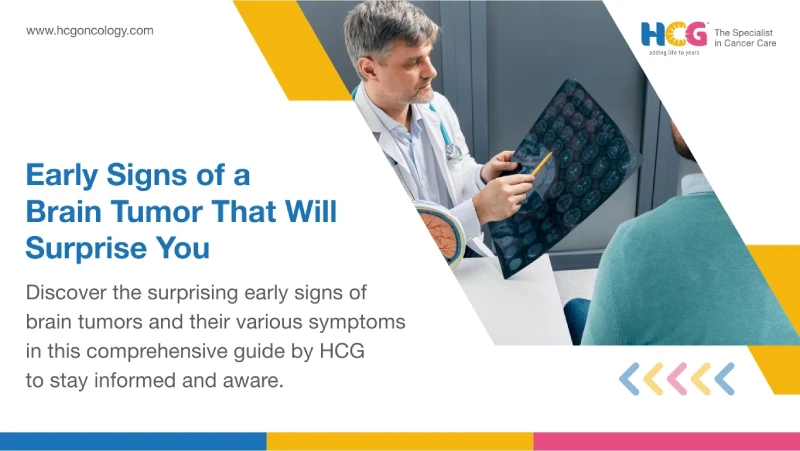 www.hcgoncology.com

HCG adding life to years The Specialist in Cancer Care

Early Signs of a Brain Tumor That Will Surprise You

Discover the surprising early signs of brain tumors and their various symptoms in this comprehensive guide by HCG to stay informed and aware.